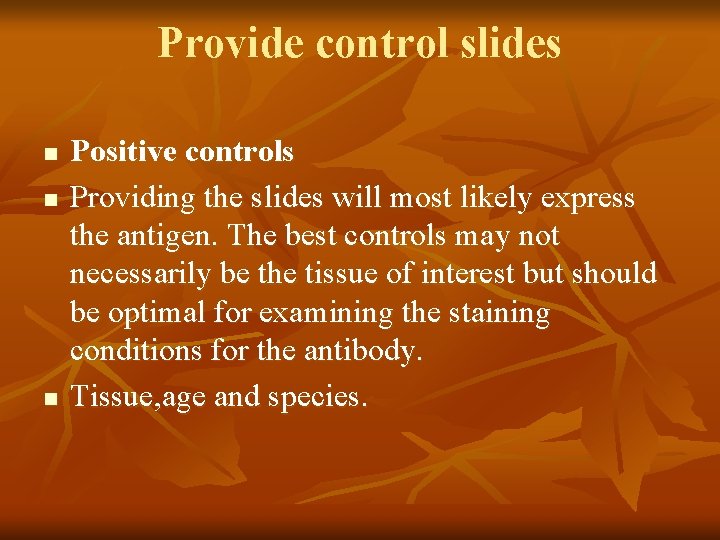 Provide control slides

- Positive controls
- Providing the slides will most likely express the antigen. The best controls may not necessarily be the tissue of interest but should be optimal for examining the staining conditions for the antibody.
- Tissue,age and species.